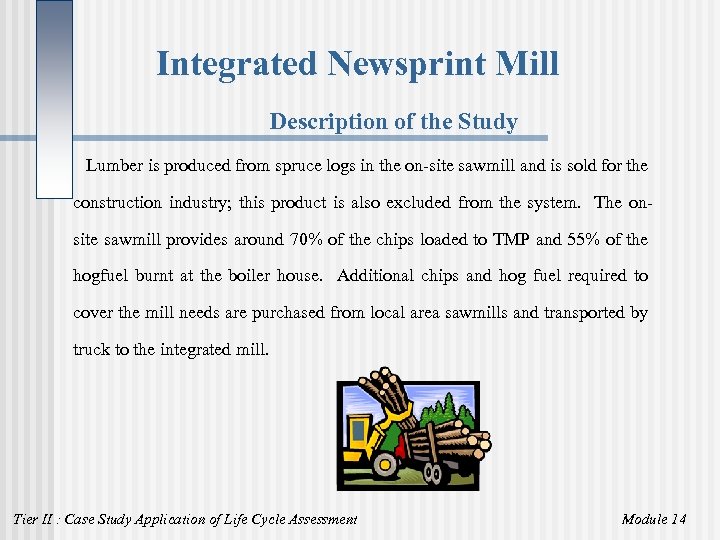 Integrated Newsprint Mill

Description of the Study

Lumber is produced from spruce logs in the on-site sawmill and is sold for the construction industry; this product is also excluded from the system. The on-site sawmill provides around 70% of the chips loaded to TMP and 55% of the hogfuel burnt at the boiler house. Additional chips and hog fuel required to cover the mill needs are purchased from local area sawmills and transported by truck to the integrated mill.

Tier II : Case Study Application of Life Cycle Assessment

Module 14